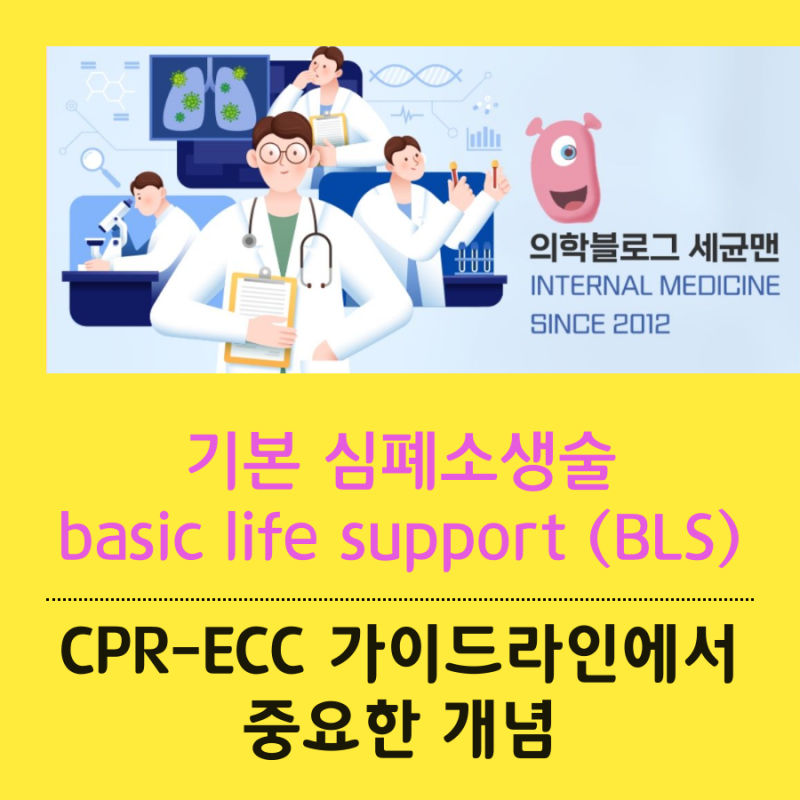 의학블로그 세균맨
INTERNAL MEDICINE
SINCE 2012

기본 심폐소생술
basic life support (BLS)

CPR-ECC 가이드라인에서
중요한 개념